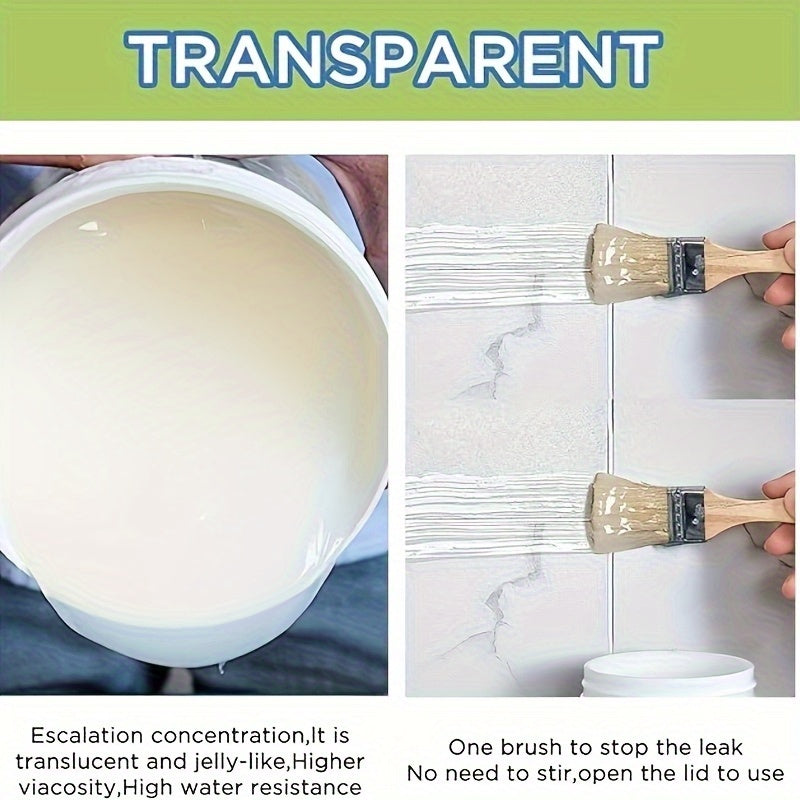 TRANSPARENT

Escalation concentration,It is translucent and jelly-like,Higher viacosity,High water resistance

One brush to stop the leak
No need to stir,open the lid to use